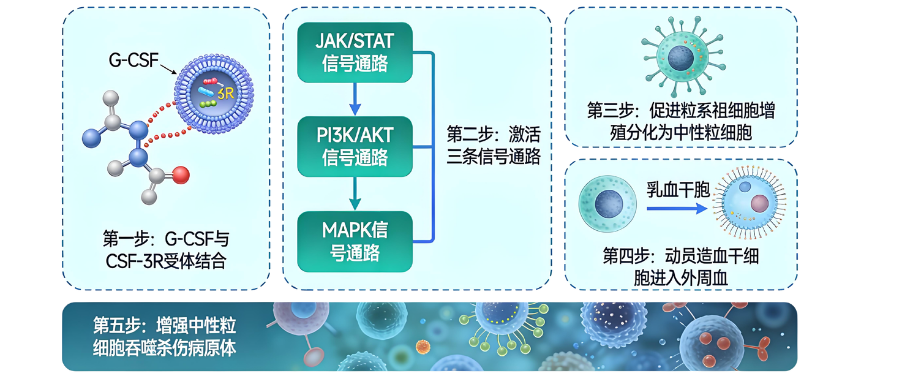 G-CSF

3R

第一步：G-CSF与CSF-3R受体结合

JAK/STAT信号通路

PI3K/AKT信号通路

MAPK信号通路

第二步：激活三条信号通路

第三步：促进粒系祖细胞增殖分化为中性粒细胞

乳血干胞

第四步：动员造血干细胞进入外周血

第五步：增强中性粒细胞吞噬杀伤病原体